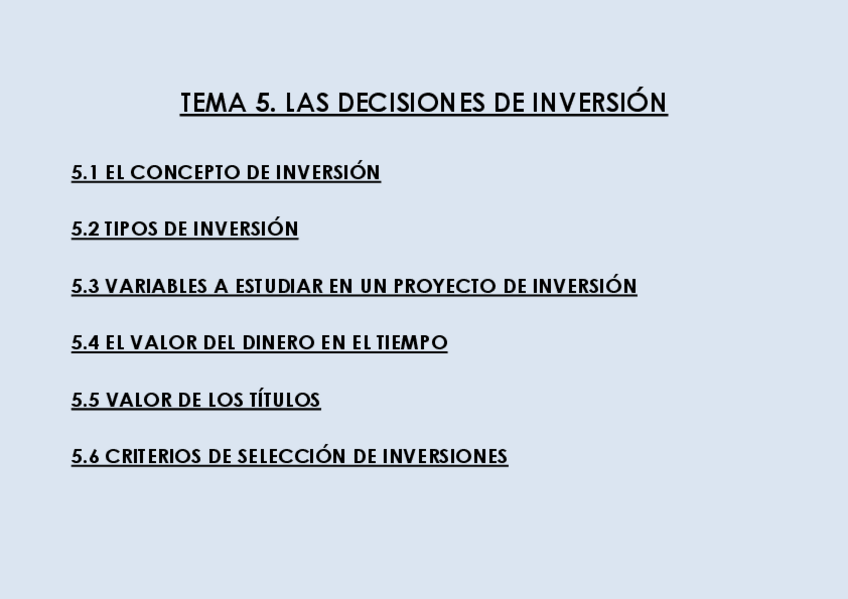 TEMA 5. LAS DECISIONES DE INVERSIÓN

5.1 EL CONCEPTO DE INVERSIÓN

5.2 TIPOS DE INVERSIÓN

5.3 VARIABLES A ESTUDIAR EN UN PROYECTO DE INVERSIÓN

5.4 EL VALOR DEL DINERO EN EL TIEMPO

5.5 VALOR DE LOS TÍTULOS

5.6 CRITERIOS DE SELECCIÓN DE INVERSIONES